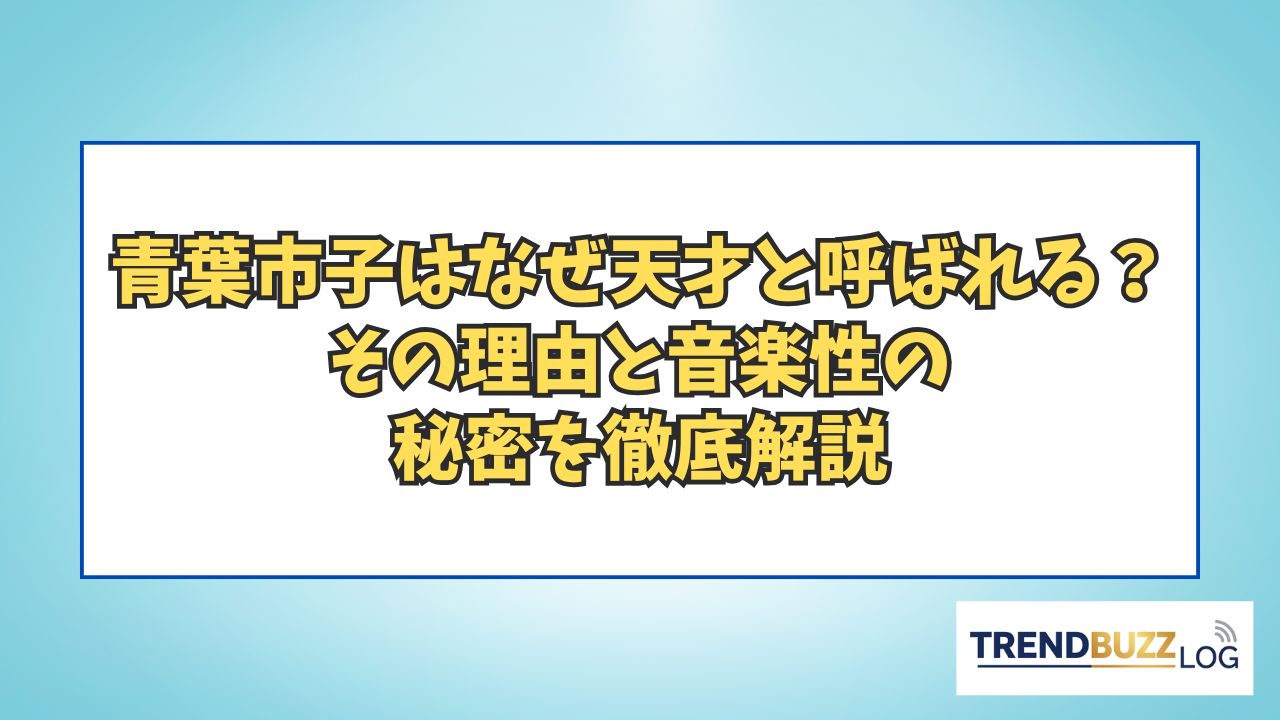 青葉市子はなぜ天才と呼ばれる？
その理由と音楽性の
秘密を徹底解説

TRENDBUZZ LOG